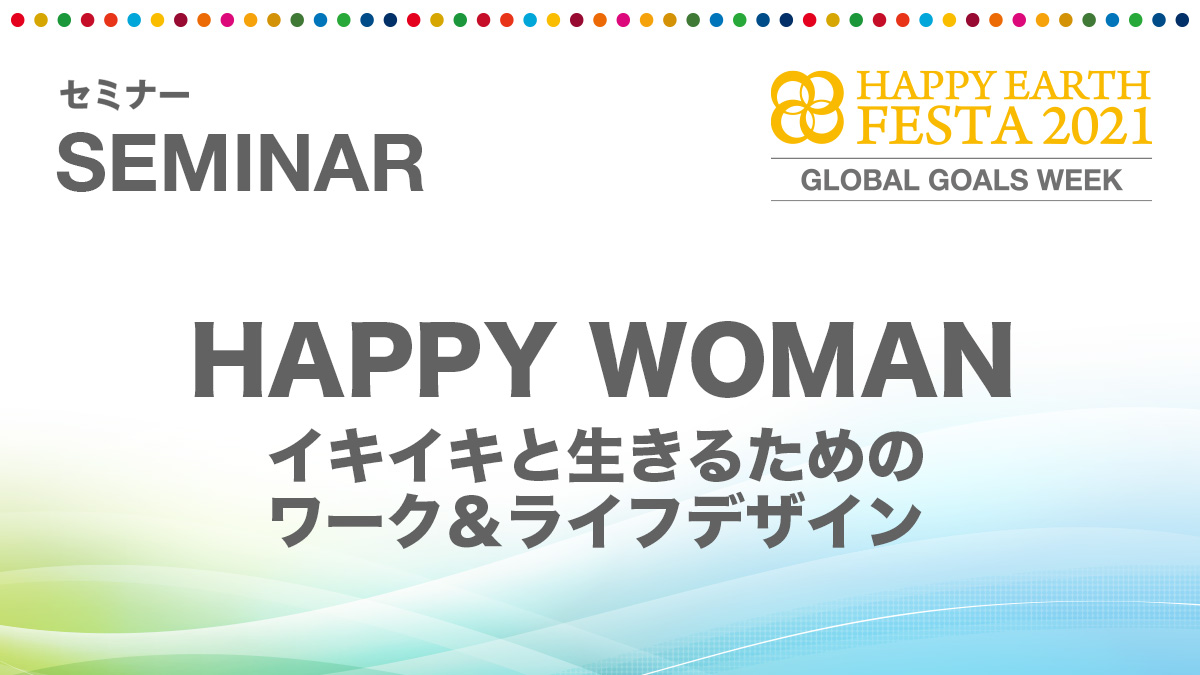 セミナー
SEMINAR

HAPPY EARTH FESTA 2021
GLOBAL GOALS WEEK

HAPPY WOMAN
イキイキと生きるための
ワーク＆ライフデザイン